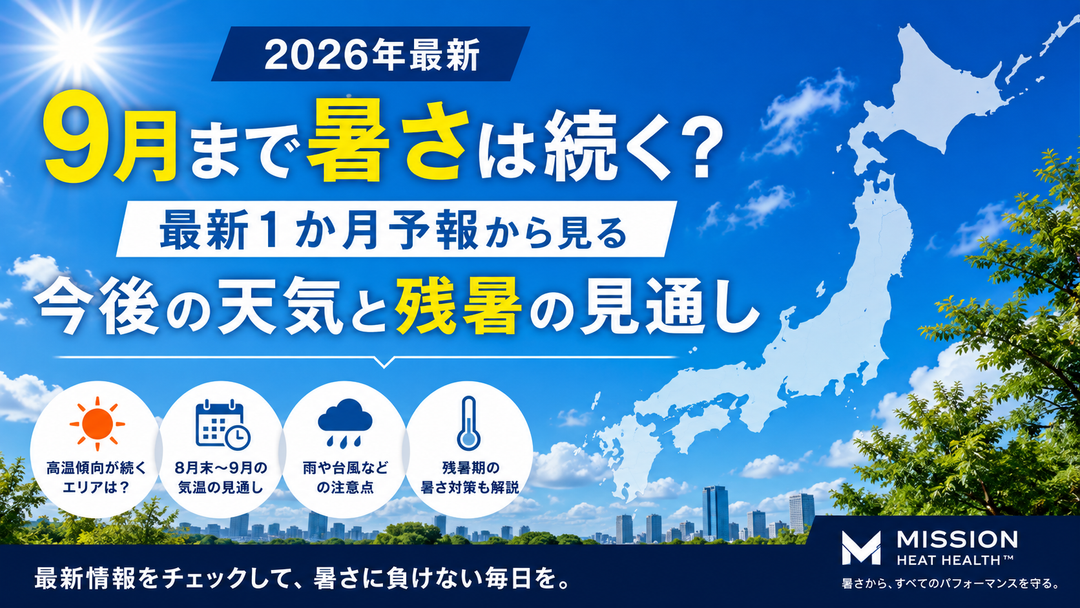 2026年最新

9月まで暑さは続く?

最新1か月予報から見る

今後の天気と残暑の見通し

高温傾向が続くエリアは?

8月末〜9月の気温の見通し

雨や台風などの注意点

残暑期の暑さ対策も解説

最新情報をチェックして、暑さに負けない毎日を。

MISSION HEAT HEALTH™

暑さから、すべてのパフォーマンスを守る。